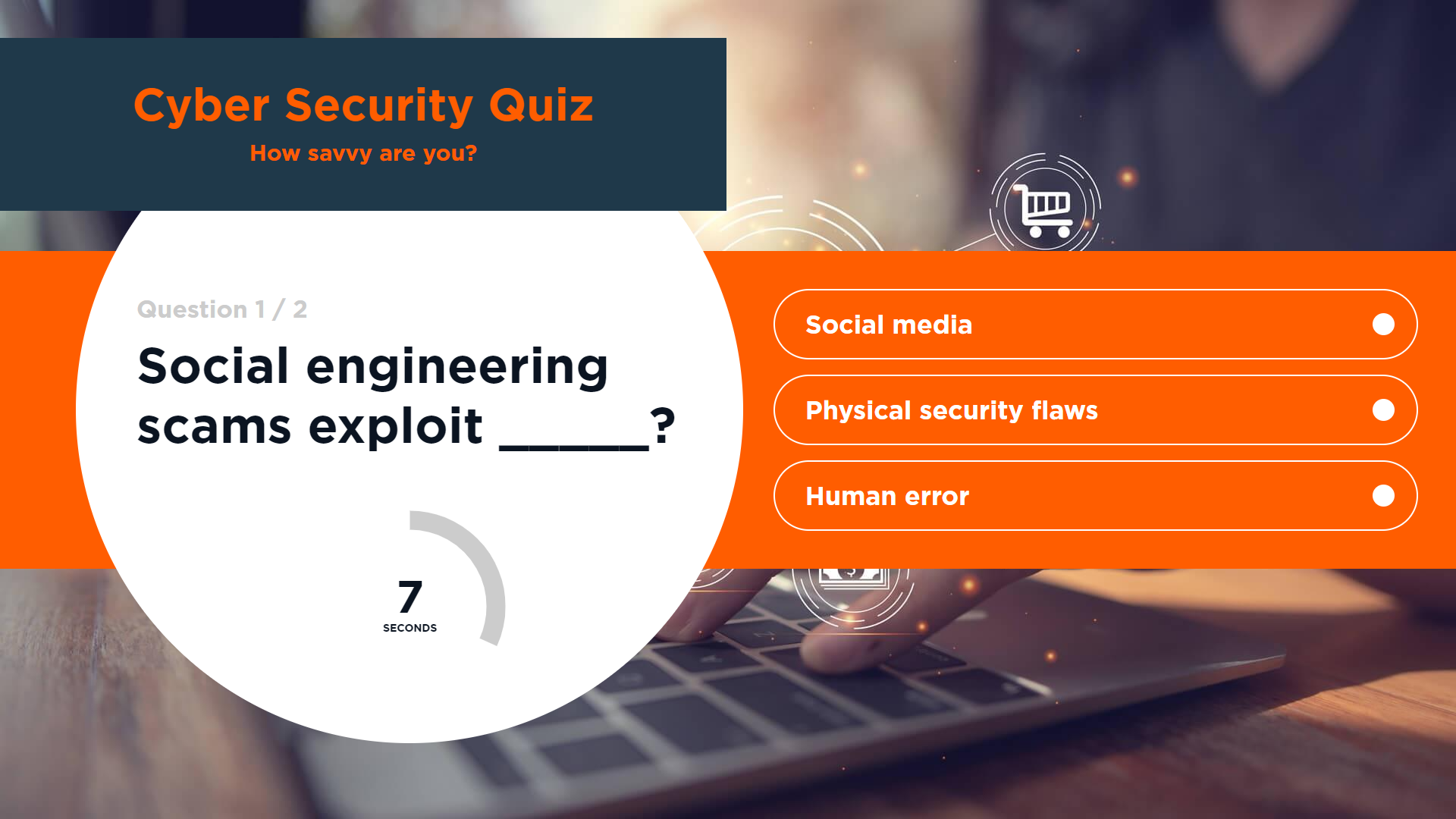 Cyber Security Quiz
How savvy are you?

Question 1 / 2
Social engineering scams exploit ______?

7
SECONDS

Social media

Physical security flaws

Human error